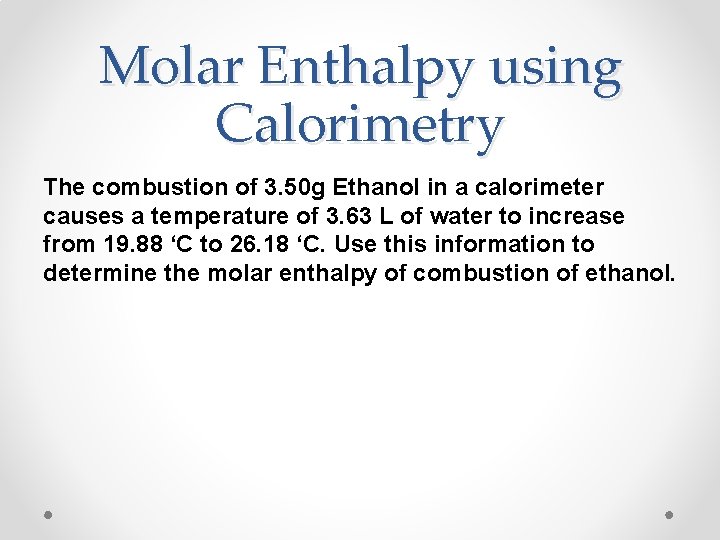 Molar Enthalpy using Calorimetry

The combustion of 3.50g Ethanol in a calorimeter causes a temperature of 3.63 L of water to increase from 19.88 ‘C to 26.18 ‘C. Use this information to determine the molar enthalpy of combustion of ethanol.